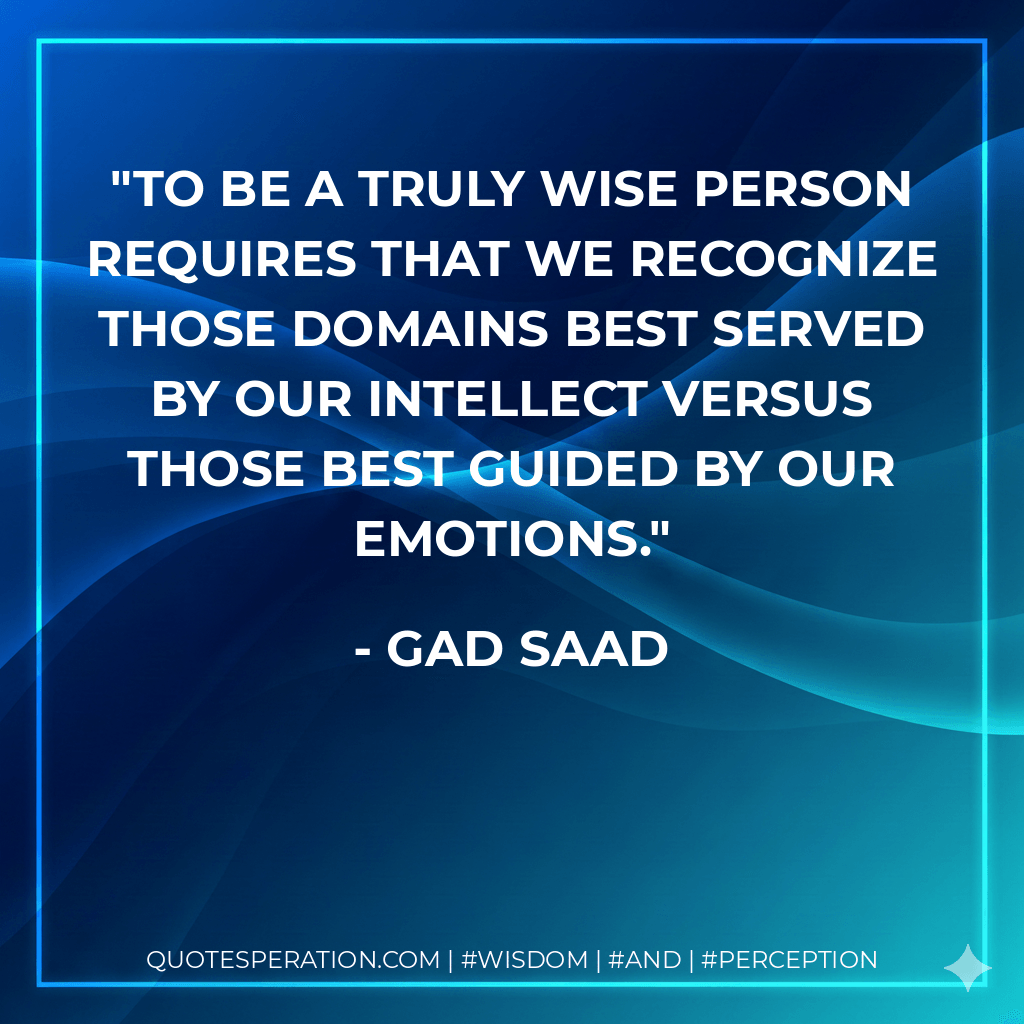 "TO BE A TRULY WISE PERSON REQUIRES THAT WE RECOGNIZE THOSE DOMAINS BEST SERVED BY OUR INTELLECT VERSUS THOSE BEST GUIDED BY OUR EMOTIONS."

- GAD SAAD

QUOTESPERATION.COM | #WISDOM | #AND | #PERCEPTION